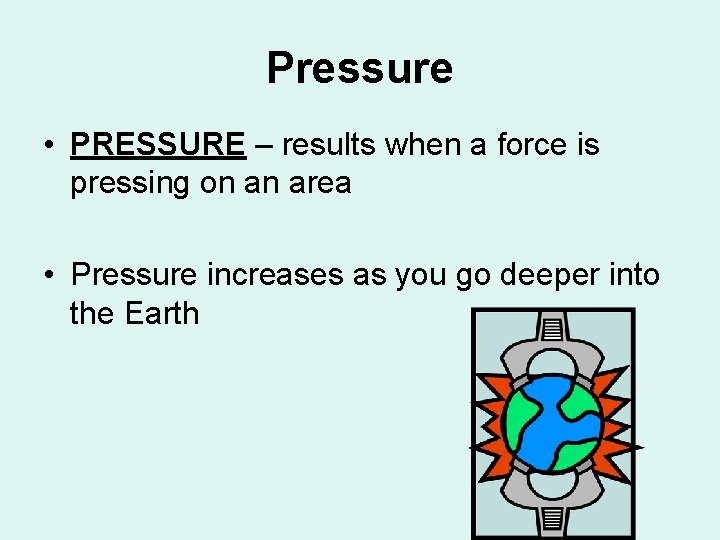 Pressure

• PRESSURE – results when a force is pressing on an area

• Pressure increases as you go deeper into the Earth